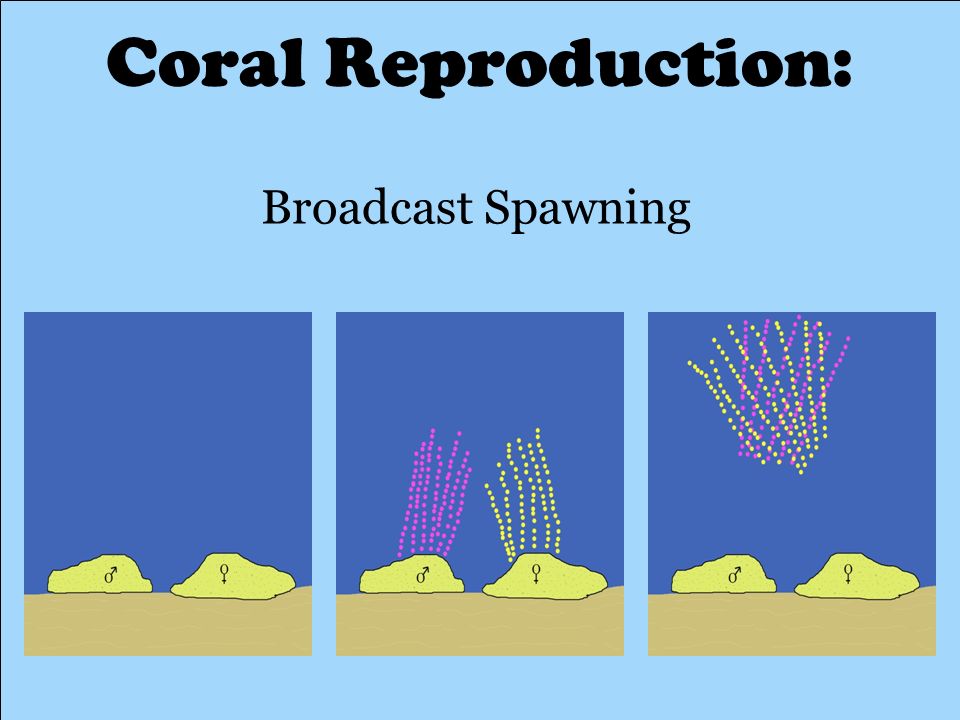 Coral Reproduction:

Broadcast Spawning

♂ ♀

♂ ♀

♂ ♀